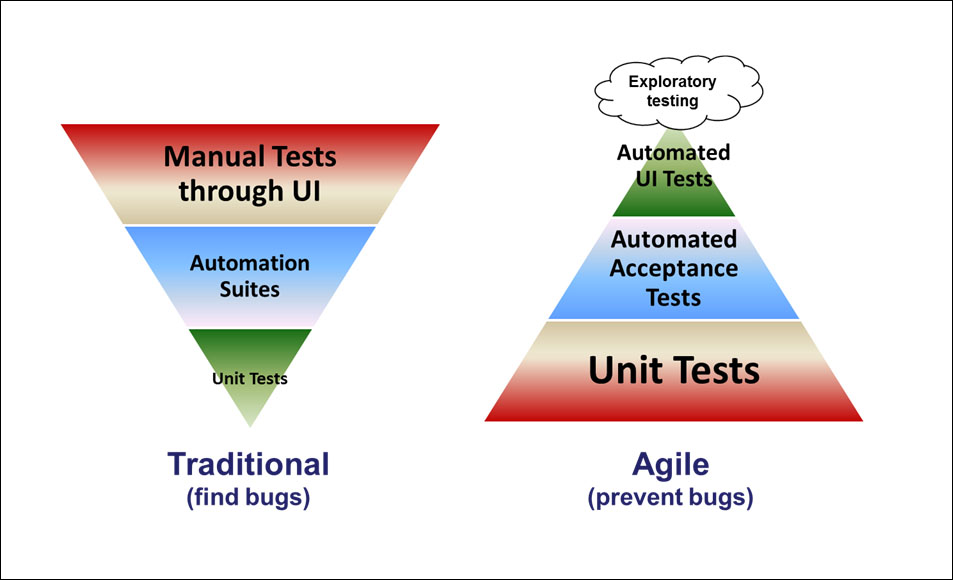 Manual Tests through UI

Automation Suites

Unit Tests

Traditional
(find bugs)

Exploratory testing

Automated UI Tests

Automated Acceptance Tests

Unit Tests

Agile
(prevent bugs)